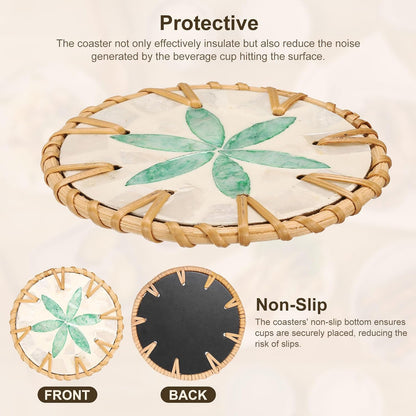 Protective

The coaster not only effectively insulate but also reduce the noise generated by the beverage cup hitting the surface.

Non-Slip

The coasters' non-slip bottom ensures cups are securely placed, reducing the risk of slips.

FRONT

BACK